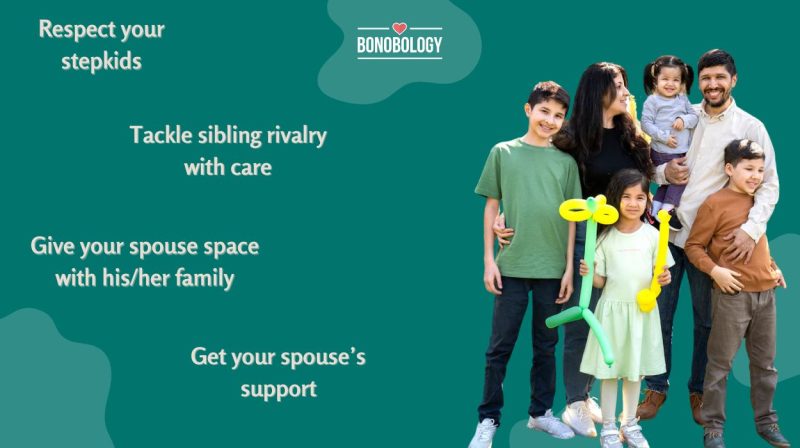 Respect your stepkids

BONOBOLOGY

Tackle sibling rivalry with care

Give your spouse space with his/her family

Get your spouse's support